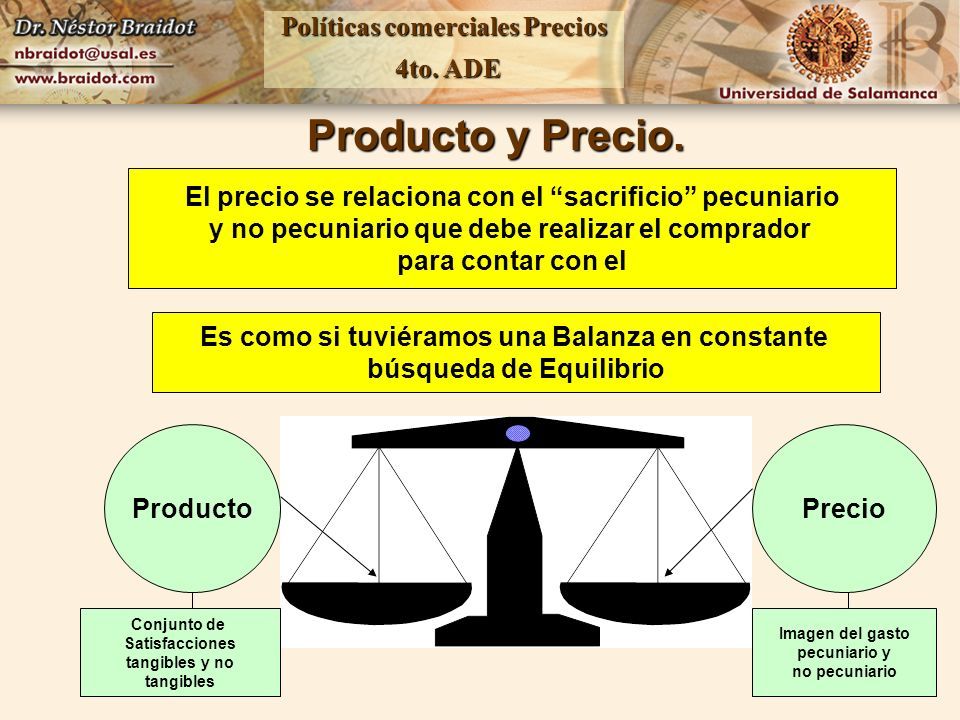 Dr. Néstor Braidot
nbraidot@usal.es
www.braidot.com

Políticas comerciales Precios
4to. ADE

Universidad de Salamanca

Producto y Precio.

El precio se relaciona con el "sacrificio" pecuniario y no pecuniario que debe realizar el comprador para contar con el

Es como si tuviéramos una Balanza en constante búsqueda de Equilibrio

Producto

Precio

Conjunto de Satisfacciones tangibles y no tangibles

Imagen del gasto pecuniario y no pecuniario